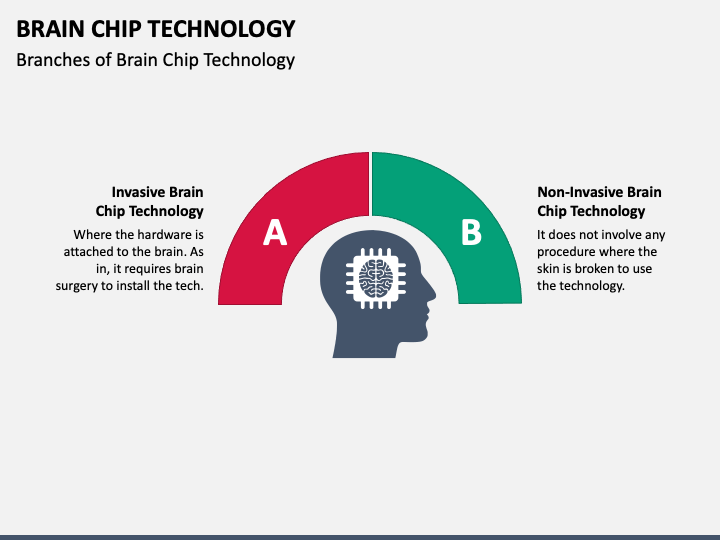 BRAIN CHIP TECHNOLOGY
Branches of Brain Chip Technology

Invasive Brain Chip Technology
Where the hardware is attached to the brain. As in, it requires brain surgery to install the tech.

A

B

Non-Invasive Brain Chip Technology
It does not involve any procedure where the skin is broken to use the technology.